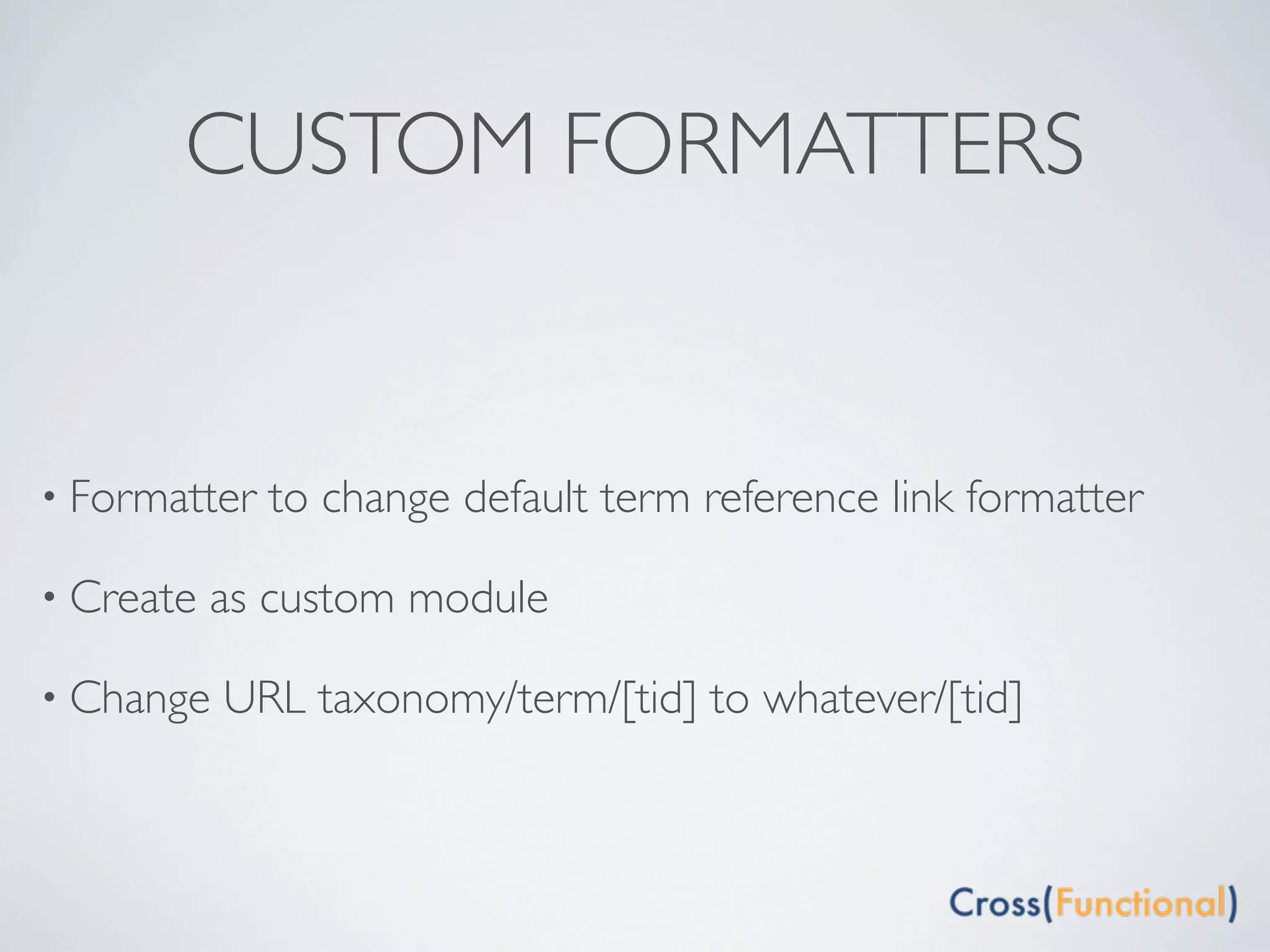 CUSTOM FORMATTERS

• Formatter to change default term reference link formatter

• Create as custom module

• Change URL taxonomy/term/[tid] to whatever/[tid]

Cross(Functional)